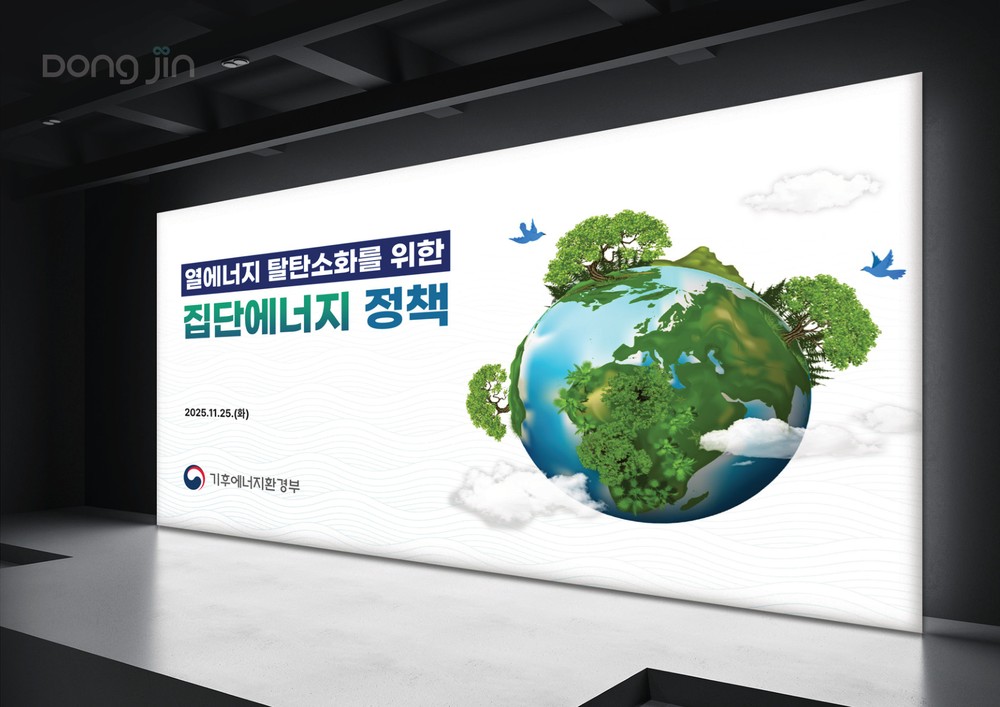 Dong jin

열에너지 탈탄소화를 위한

집단에너지 정책

2025.11.25.(화)

기후에너지환경부